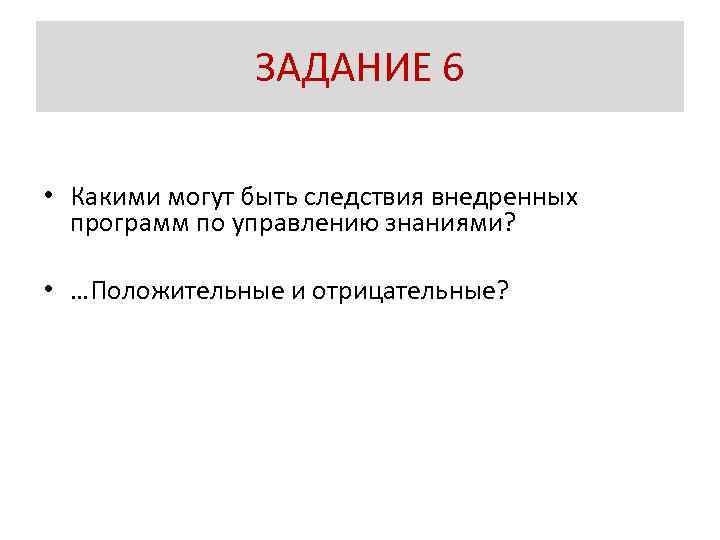 ЗАДАНИЕ 6

• Какими могут быть следствия внедренных программ по управлению знаниями?

• …Положительные и отрицательные?